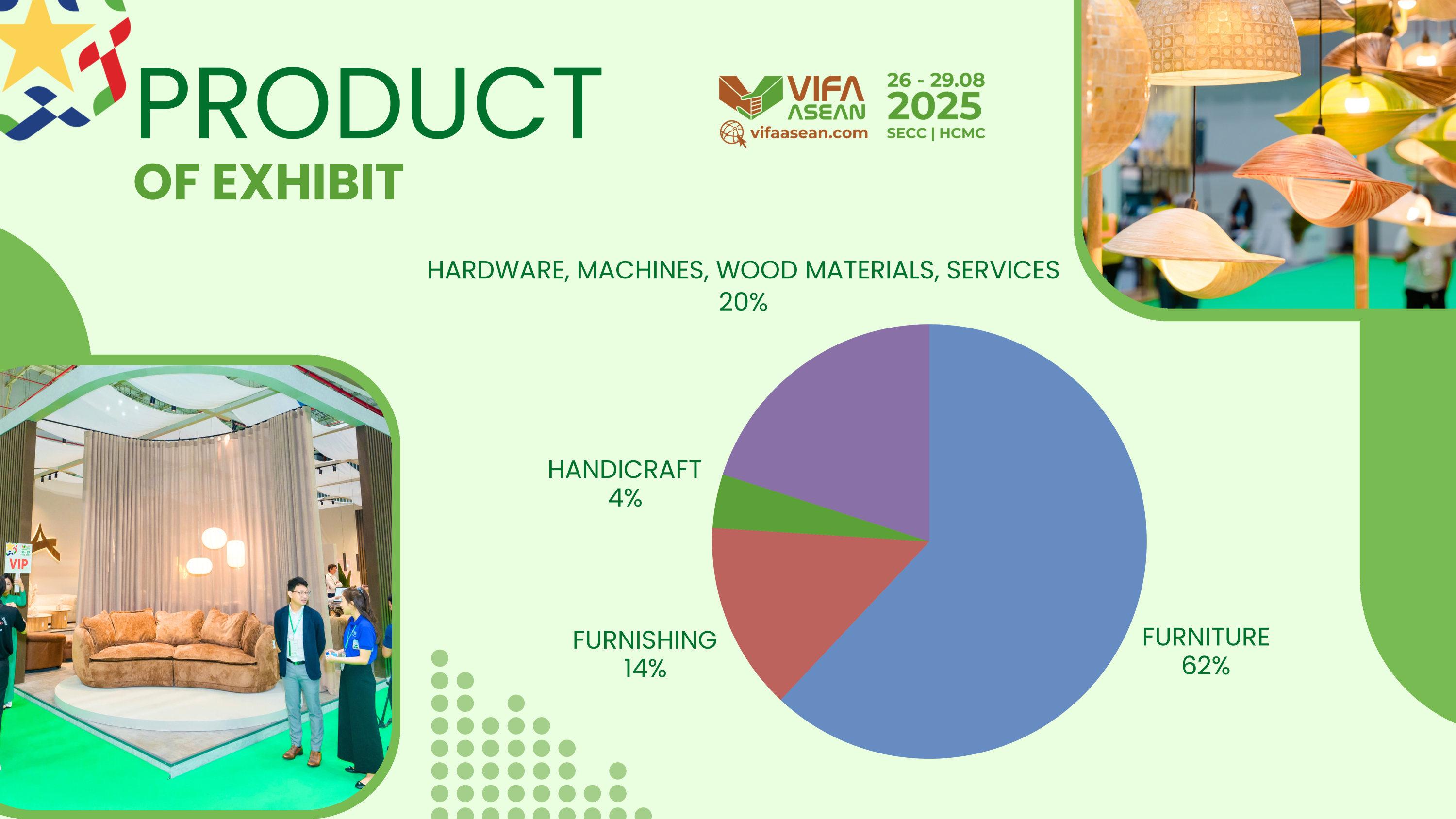 PRODUCT
OF EXHIBIT

VIFA ASEAN
vifaasean.com
26 - 29.08
2025
SECC | HCMC

HARDWARE, MACHINES, WOOD MATERIALS, SERVICES
20%

HANDICRAFT
4%

FURNISHING
14%

FURNITURE
62%

VIP